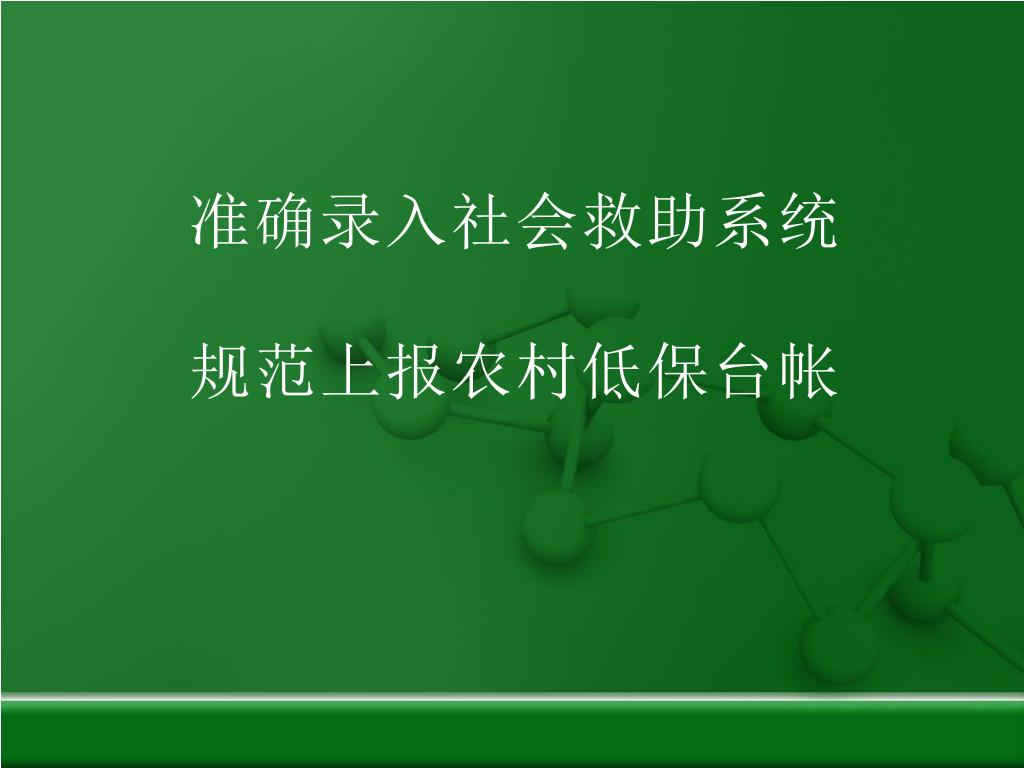 准确录入社会救助系统

规范上报农村低保台帐